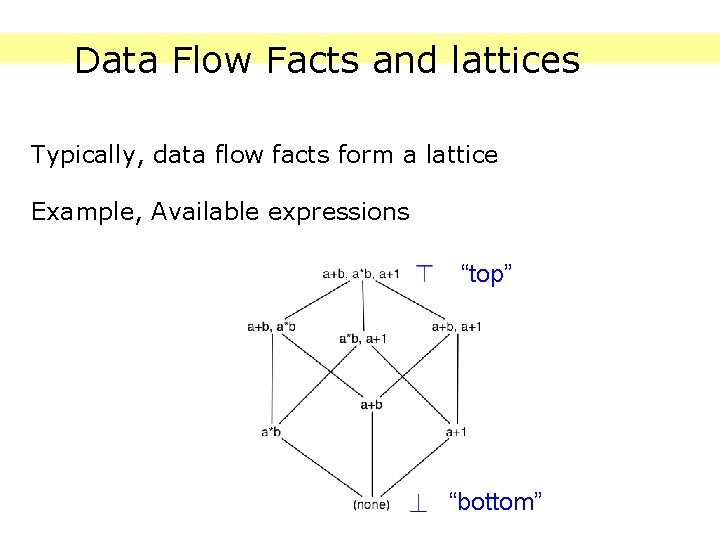 Data Flow Facts and lattices

Typically, data flow facts form a lattice

Example, Available expressions

a+b, a*b, a+1 $\top$ “top”

a+b, a*b

a*b, a+1

a+b, a+1

a+b

a*b

a+1

(none) $\bot$ “bottom”